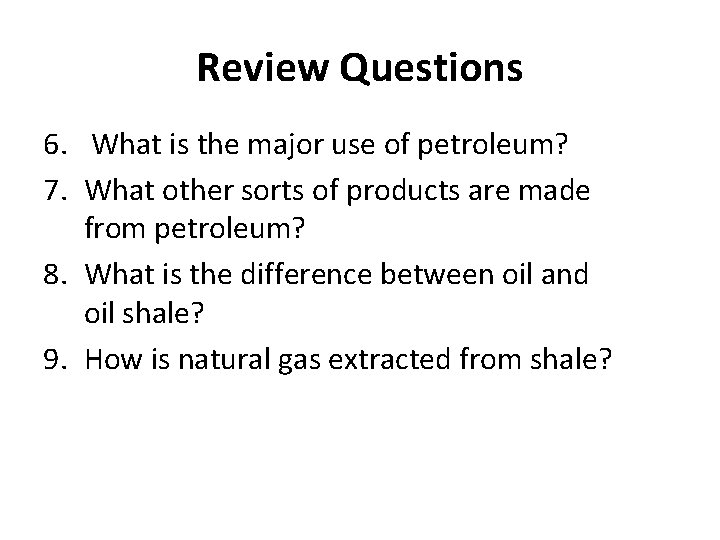 Review Questions

6. What is the major use of petroleum?

7. What other sorts of products are made from petroleum?

8. What is the difference between oil and oil shale?

9. How is natural gas extracted from shale?